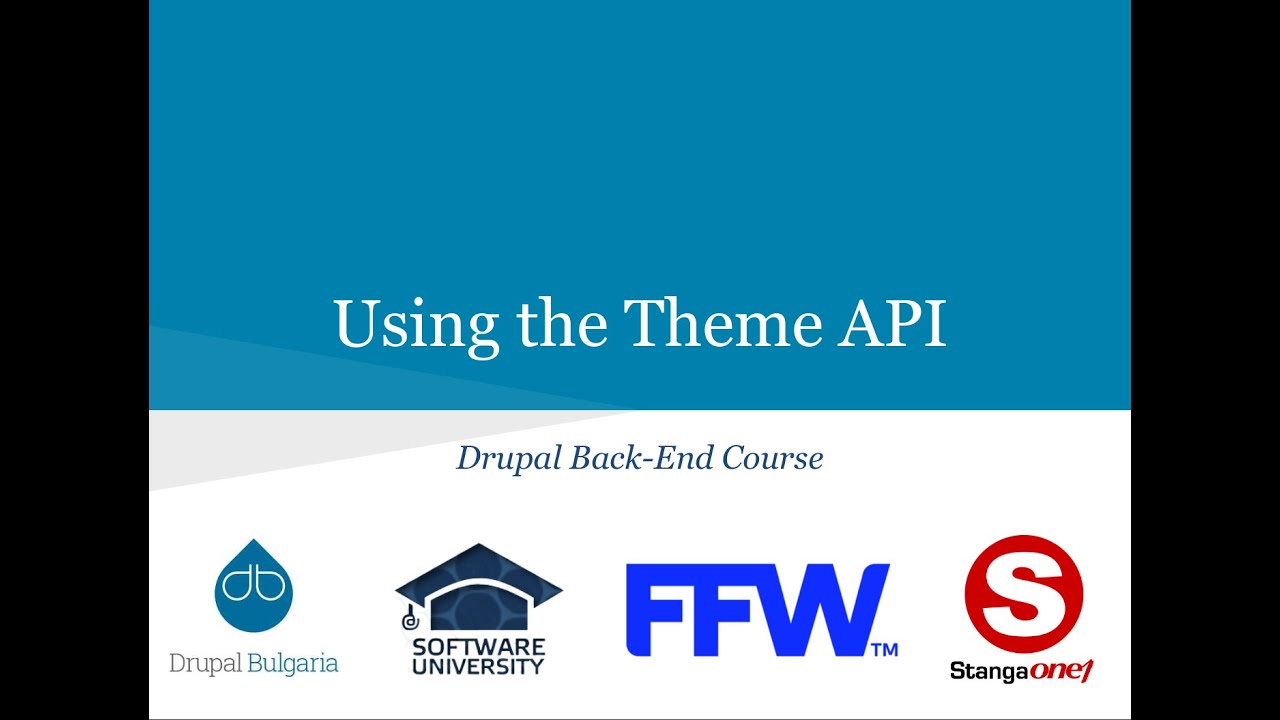 Using the Theme API

Drupal Back-End Course

db
Drupal Bulgaria

SOFTWARE UNIVERSITY

FFW™

S
Stangaone1